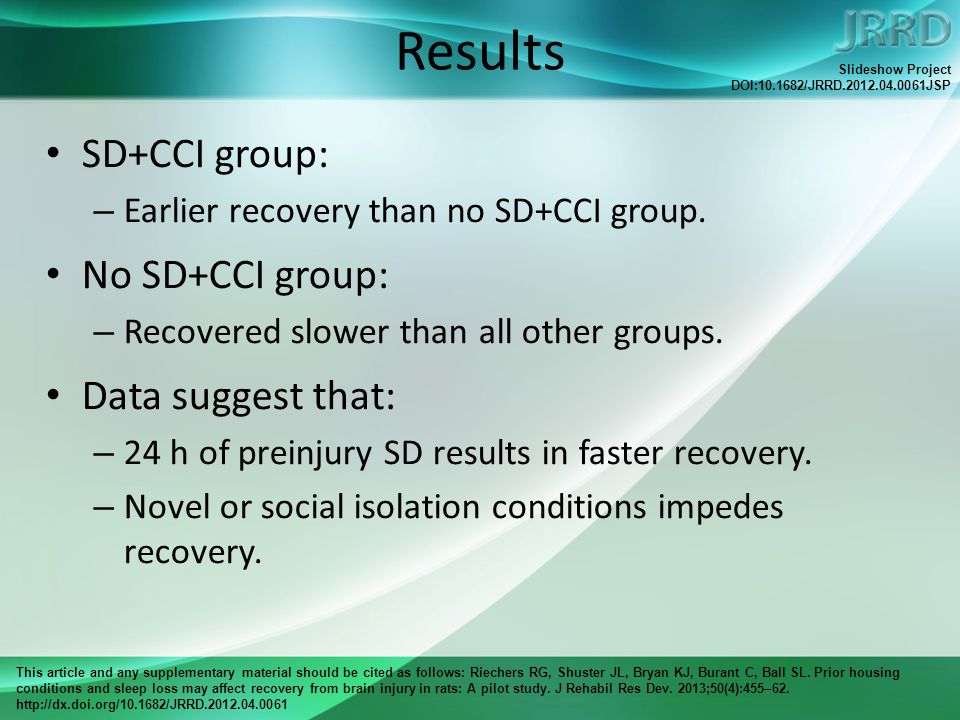 Results

JRRD

Slideshow Project
DOI:10.1682/JRRD.2012.04.0061JSP

• SD+CCI group:
– Earlier recovery than no SD+CCI group.

• No SD+CCI group:
– Recovered slower than all other groups.

• Data suggest that:
– 24 h of preinjury SD results in faster recovery.
– Novel or social isolation conditions impedes recovery.

This article and any supplementary material should be cited as follows: Riechers RG, Shuster JL, Bryan KJ, Burant C, Ball SL. Prior housing conditions and sleep loss may affect recovery from brain injury in rats: A pilot study. J Rehabil Res Dev. 2013;50(4):455–62. http://dx.doi.org/10.1682/JRRD.2012.04.0061